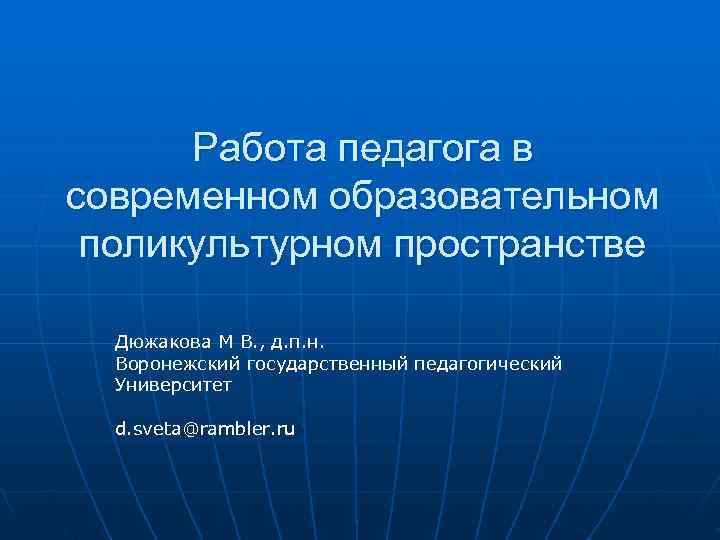 Работа педагога в современном образовательном поликультурном пространстве

Дюжакова М В., д.п.н.
Воронежский государственный педагогический Университет

d.sveta@rambler.ru